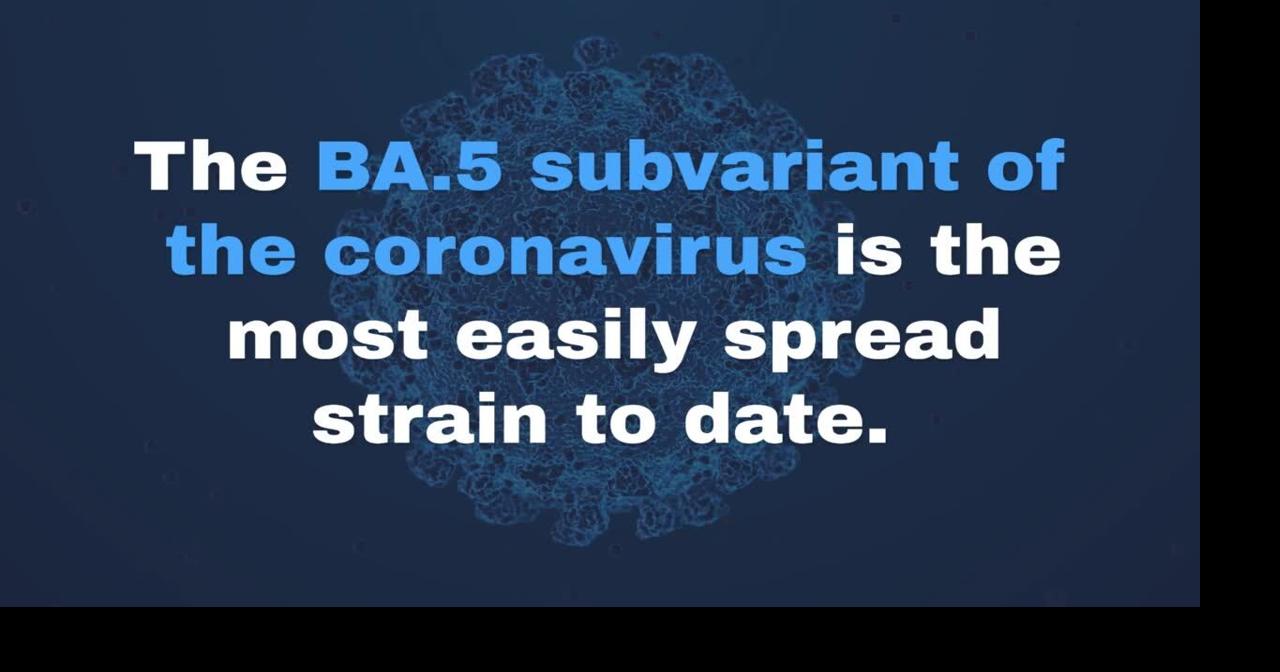 The BA.5 subvariant of the coronavirus is the most easily spread strain to date.